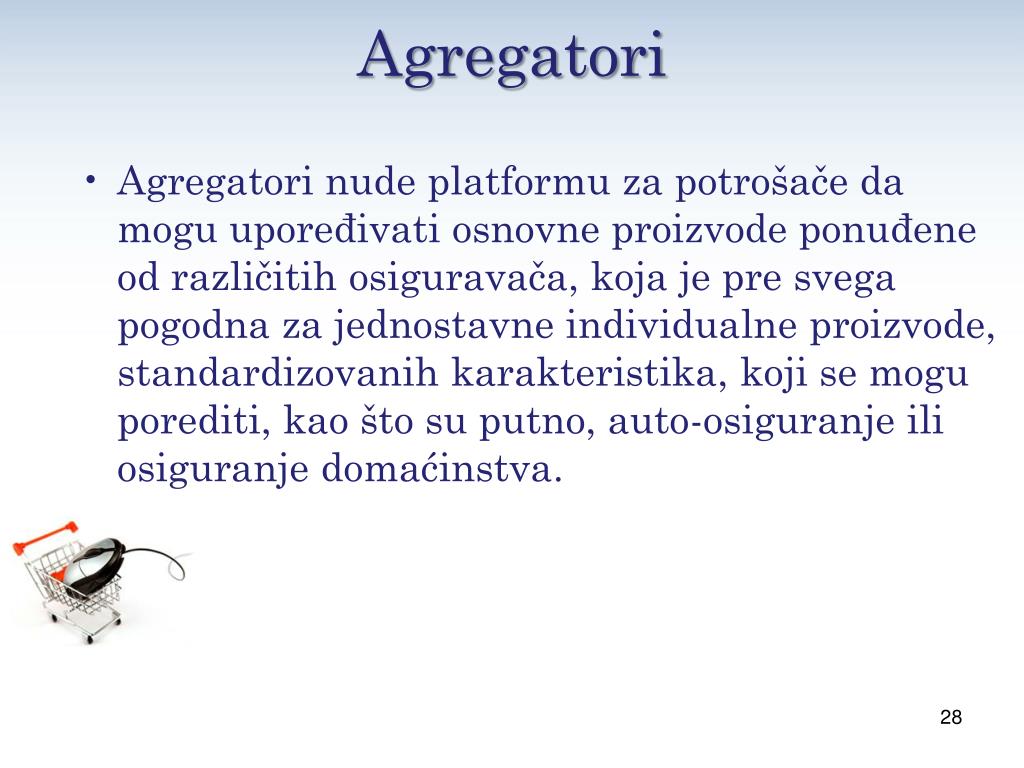 Agregatori

• Agregatori nude platformu za potrošače da mogu upoređivati osnovne proizvode ponuđene od različitih osiguravača, koja je pre svega pogodna za jednostavne individualne proizvode, standardizovanih karakteristika, koji se mogu porediti, kao što su putno, auto-osiguranje ili osiguranje domaćinstva.

28